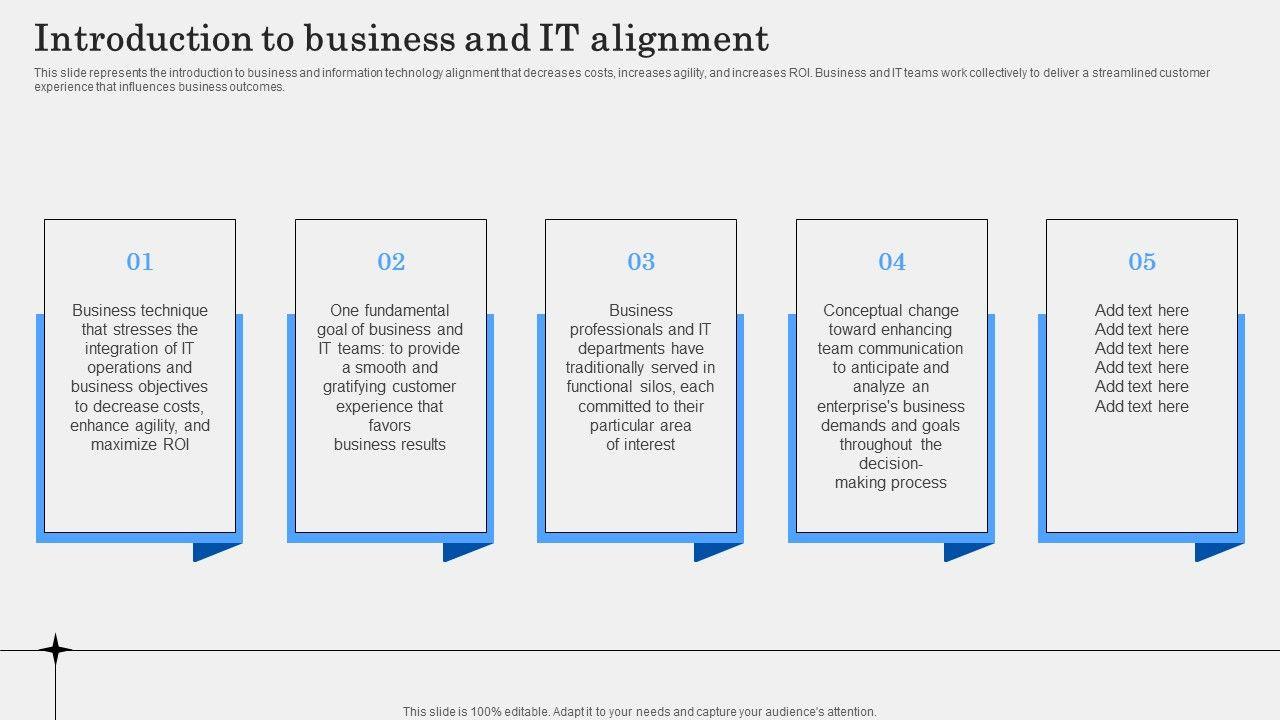 Introduction to business and IT alignment

This slide represents the introduction to business and information technology alignment that decreases costs, increases agility, and increases ROI. Business and IT teams work collectively to deliver a streamlined customer experience that influences business outcomes.

01

Business technique that stresses the integration of IT operations and business objectives to decrease costs, enhance agility, and maximize ROI

02

One fundamental goal of business and IT teams: to provide a smooth and gratifying customer experience that favors business results

03

Business professionals and IT departments have traditionally served in functional silos, each committed to their particular area of interest

04

Conceptual change toward enhancing team communication to anticipate and analyze an enterprise's business demands and goals throughout the decision-making process

05

Add text here
Add text here
Add text here
Add text here
Add text here
Add text here

This slide is 100% editable. Adapt it to your needs and capture your audience's attention.